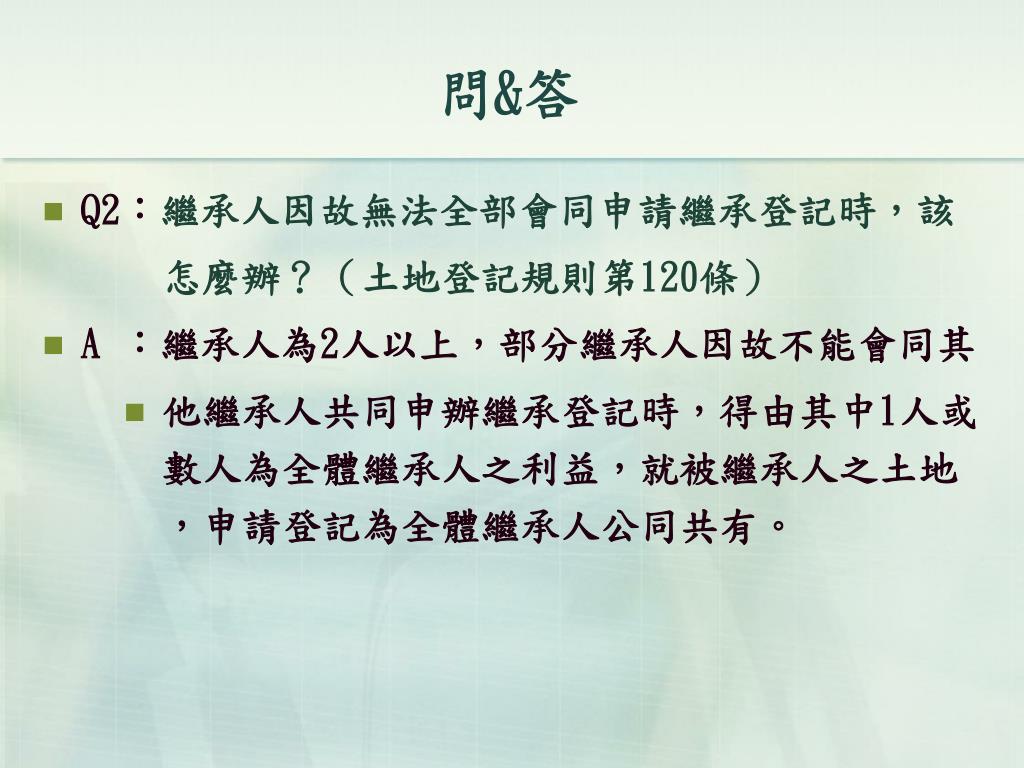 問&答

Q2：繼承人因故無法全部會同申請繼承登記時，該怎麼辦？（土地登記規則第120條）

A ：繼承人為2人以上，部分繼承人因故不能會同其

他繼承人共同申辦繼承登記時，得由其中1人或數人為全體繼承人之利益，就被繼承人之土地，申請登記為全體繼承人公同共有。